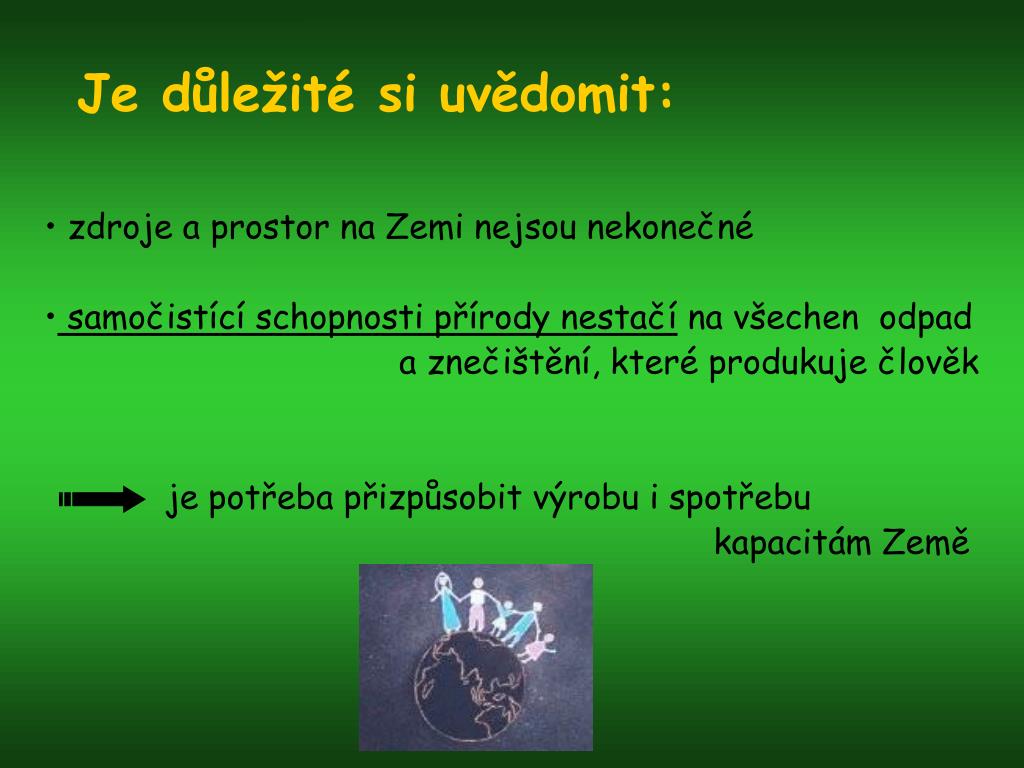 Je důležité si uvědomit:

• zdroje a prostor na Zemi nejsou nekonečné

• samočistící schopnosti přírody nestačí na všechen odpad a znečištění, které produkuje člověk

je potřeba přizpůsobit výrobu i spotřebu kapacitám Země